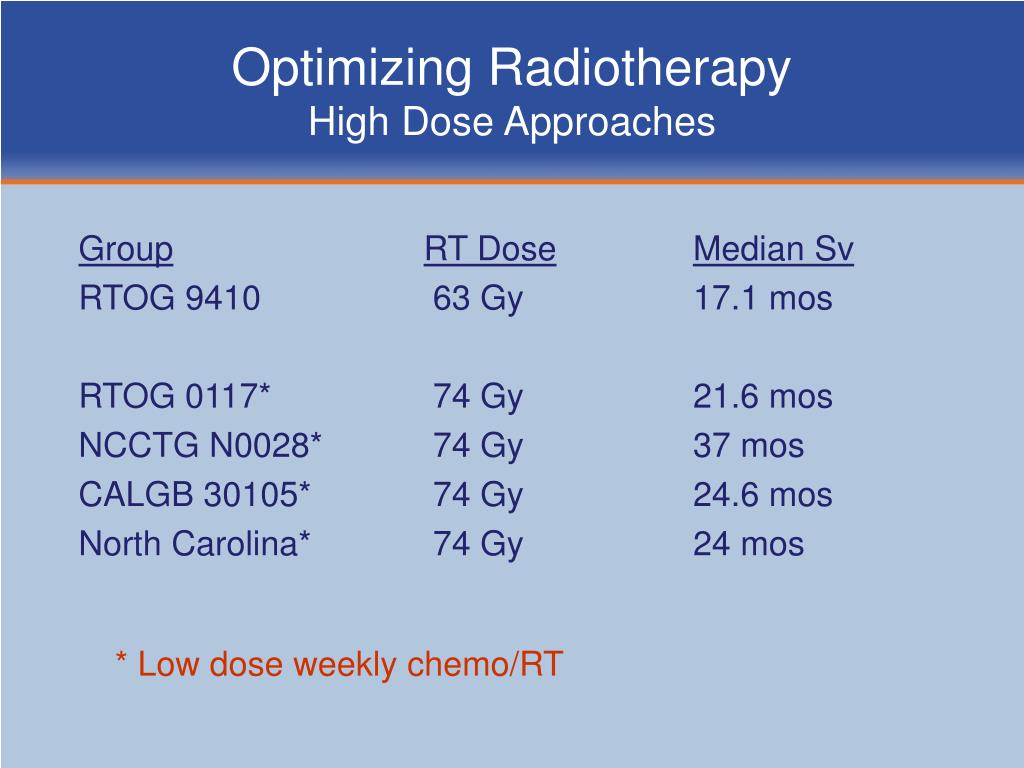 Optimizing Radiotherapy
High Dose Approaches

| Group | RT Dose | Median Sv |
|---|---|---|
| RTOG 9410 | 63 Gy | 17.1 mos |
| RTOG 0117* | 74 Gy | 21.6 mos |
| NCCTG N0028* | 74 Gy | 37 mos |
| CALGB 30105* | 74 Gy | 24.6 mos |
| North Carolina* | 74 Gy | 24 mos |

* Low dose weekly chemo/RT